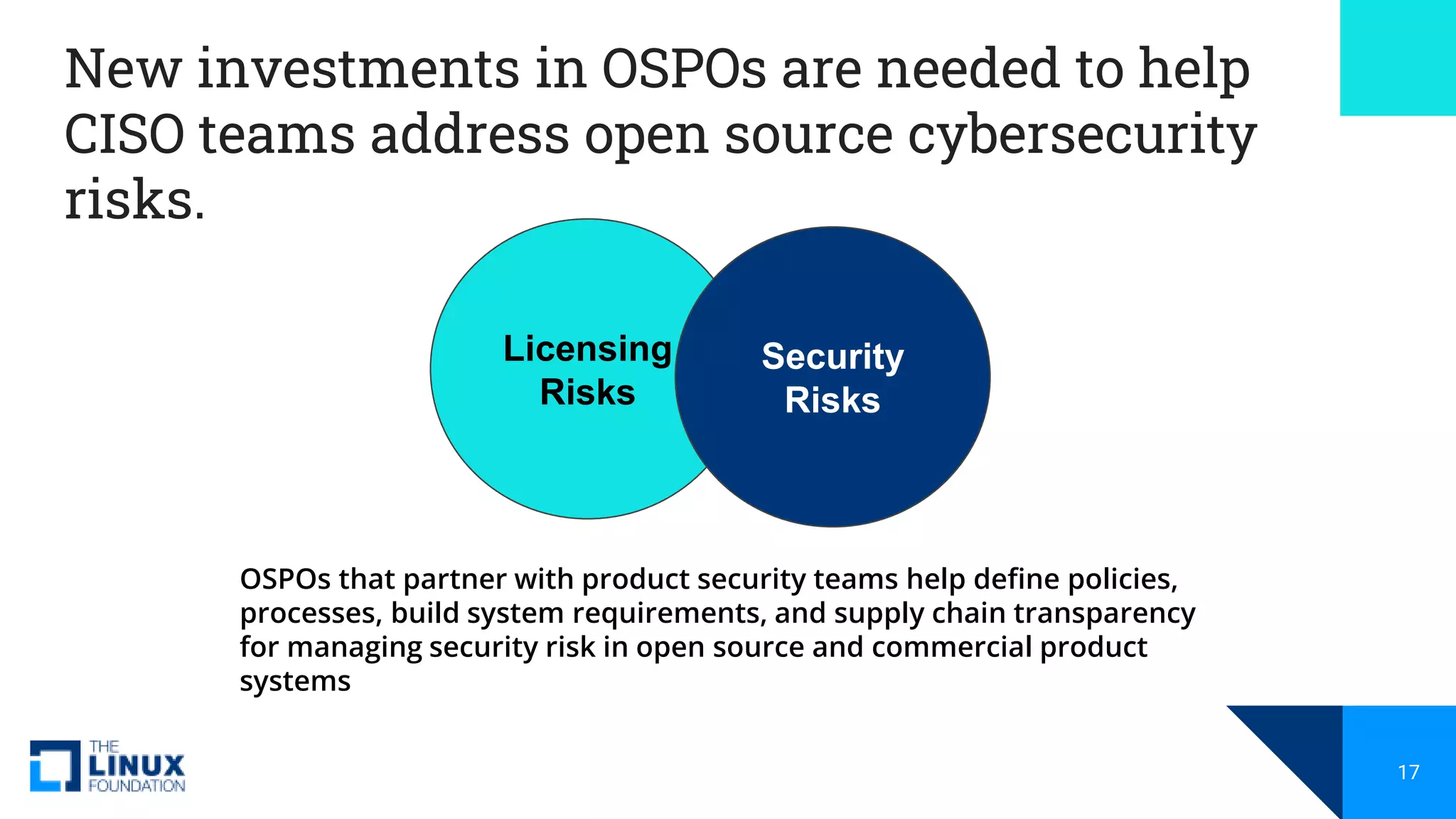 New investments in OSPOs are needed to help CISO teams address open source cybersecurity risks.

Licensing Risks

Security Risks

OSPOs that partner with product security teams help define policies, processes, build system requirements, and supply chain transparency for managing security risk in open source and commercial product systems

THE LINUX FOUNDATION

17